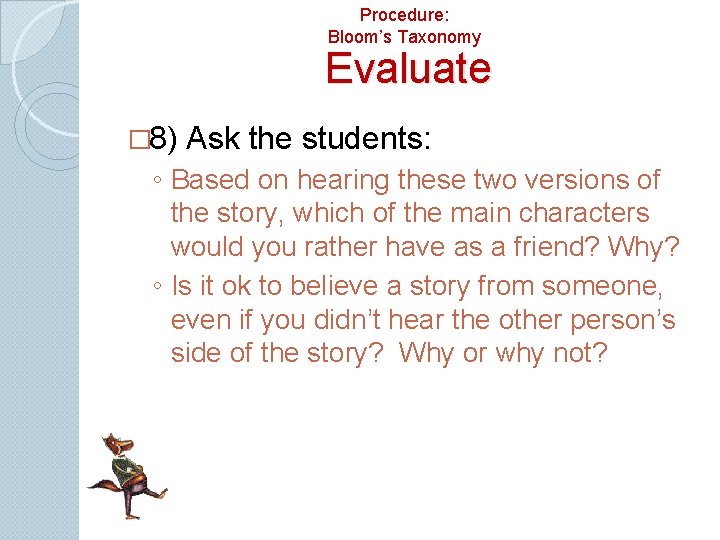 Procedure:
Bloom's Taxonomy
Evaluate

□8) Ask the students:

◦ Based on hearing these two versions of the story, which of the main characters would you rather have as a friend? Why?
◦ Is it ok to believe a story from someone, even if you didn't hear the other person's side of the story?  Why or why not?